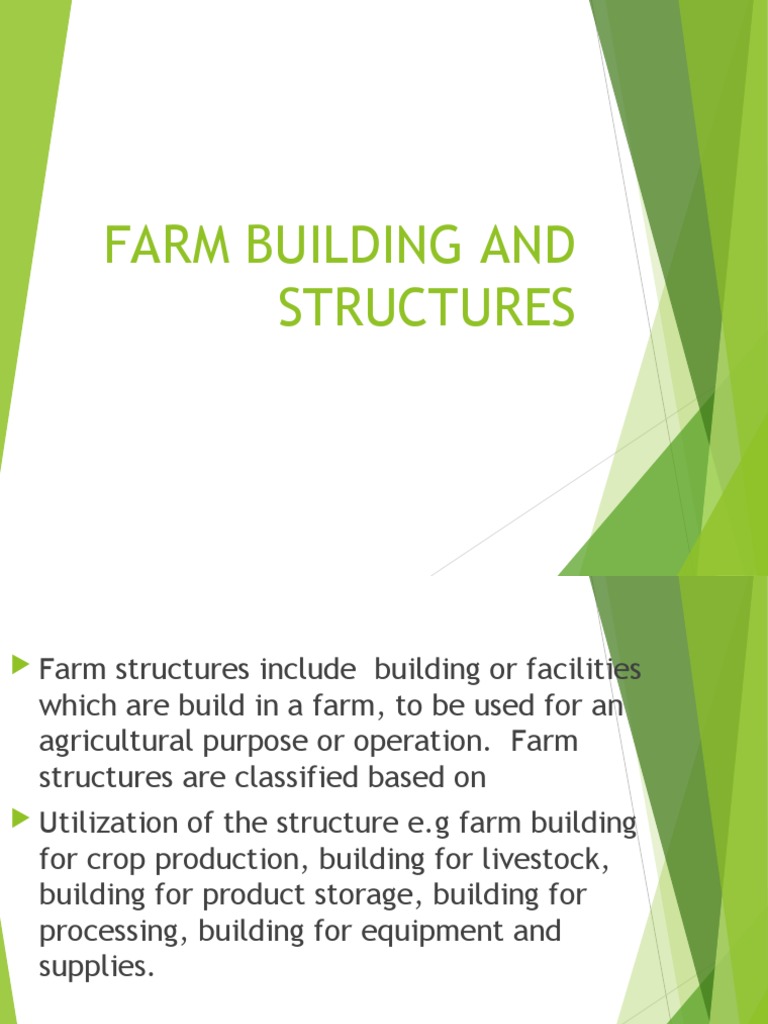 FARM BUILDING AND STRUCTURES

Farm structures include building or facilities which are build in a farm, to be used for an agricultural purpose or operation. Farm structures are classified based on

Utilization of the structure e.g farm building for crop production, building for livestock, building for product storage, building for processing, building for equipment and supplies.